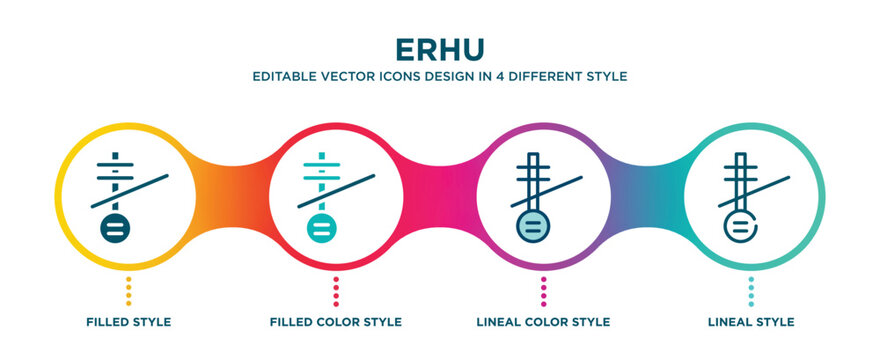 ERHU
EDITABLE VECTOR ICONS DESIGN IN 4 DIFFERENT STYLE

FILLED STYLE

FILLED COLOR STYLE

LINEAL COLOR STYLE

LINEAL STYLE